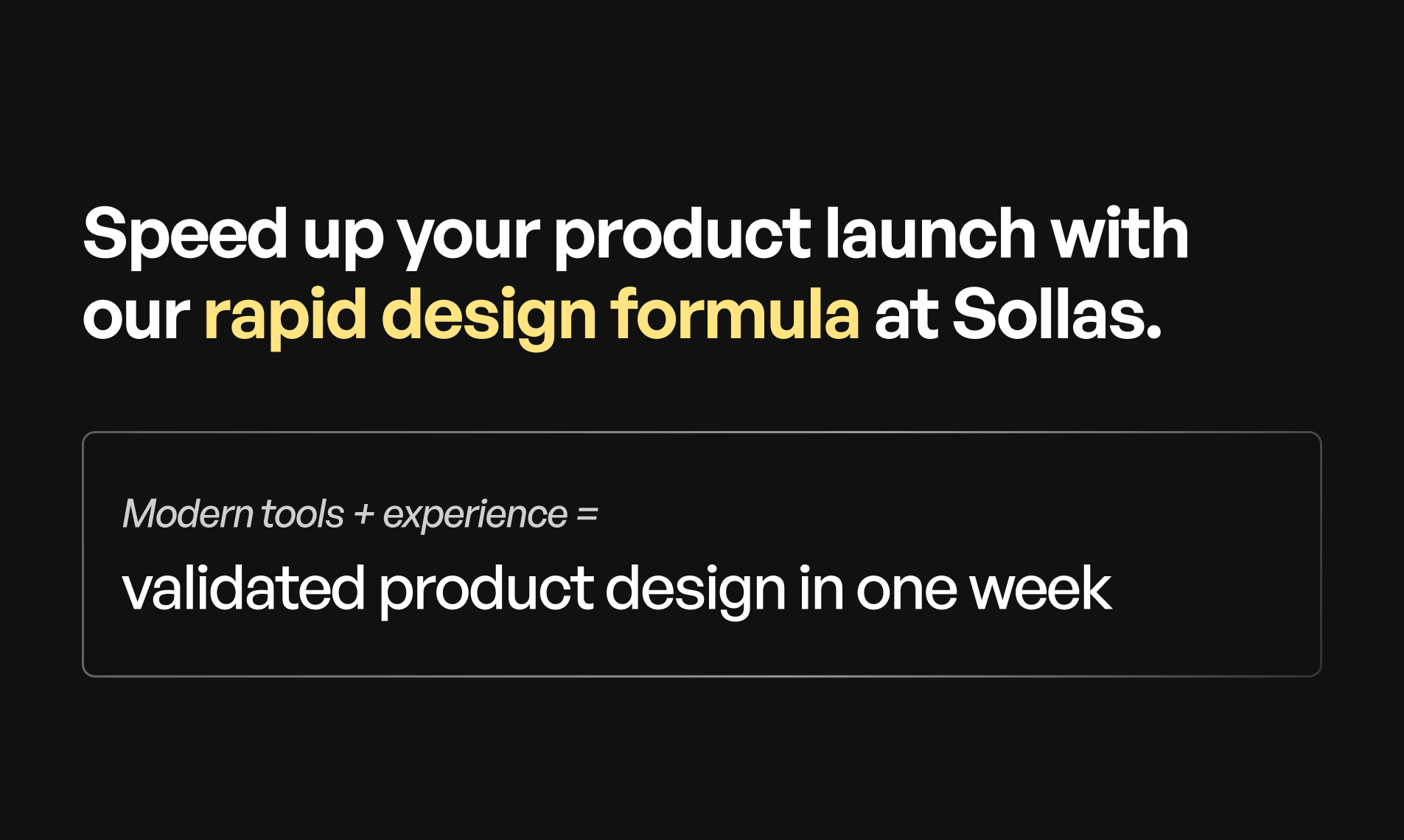 Speed up your product launch with our rapid design formula at Sollas.

Modern tools + experience =

validated product design in one week